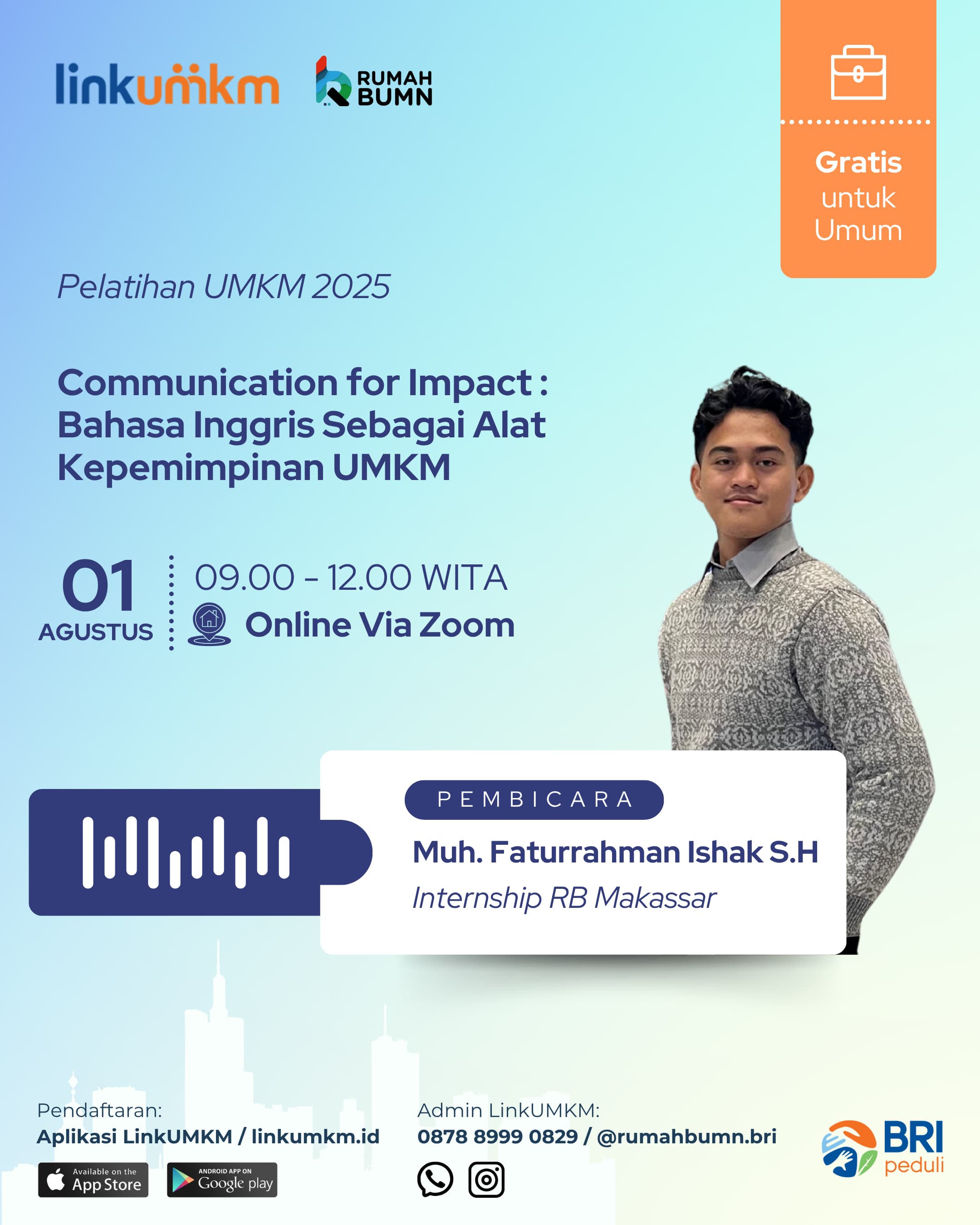 linkumkm

RUMAH BUMN

Gratis untuk Umum

Pelatihan UMKM 2025

Communication for Impact : Bahasa Inggris Sebagai Alat Kepemimpinan UMKM

01 AGUSTUS

09.00 - 12.00 WITA

Online Via Zoom

PEMBICARA

Muh. Faturrahman Ishak S.H

Internship RB Makassar

Pendaftaran:
Aplikasi LinkUMKM / linkumkm.id

Available on the App Store

ANDROID APP ON Google play

Admin LinkUMKM:
0878 8999 0829 / @rumahbumn.bri

BRI peduli